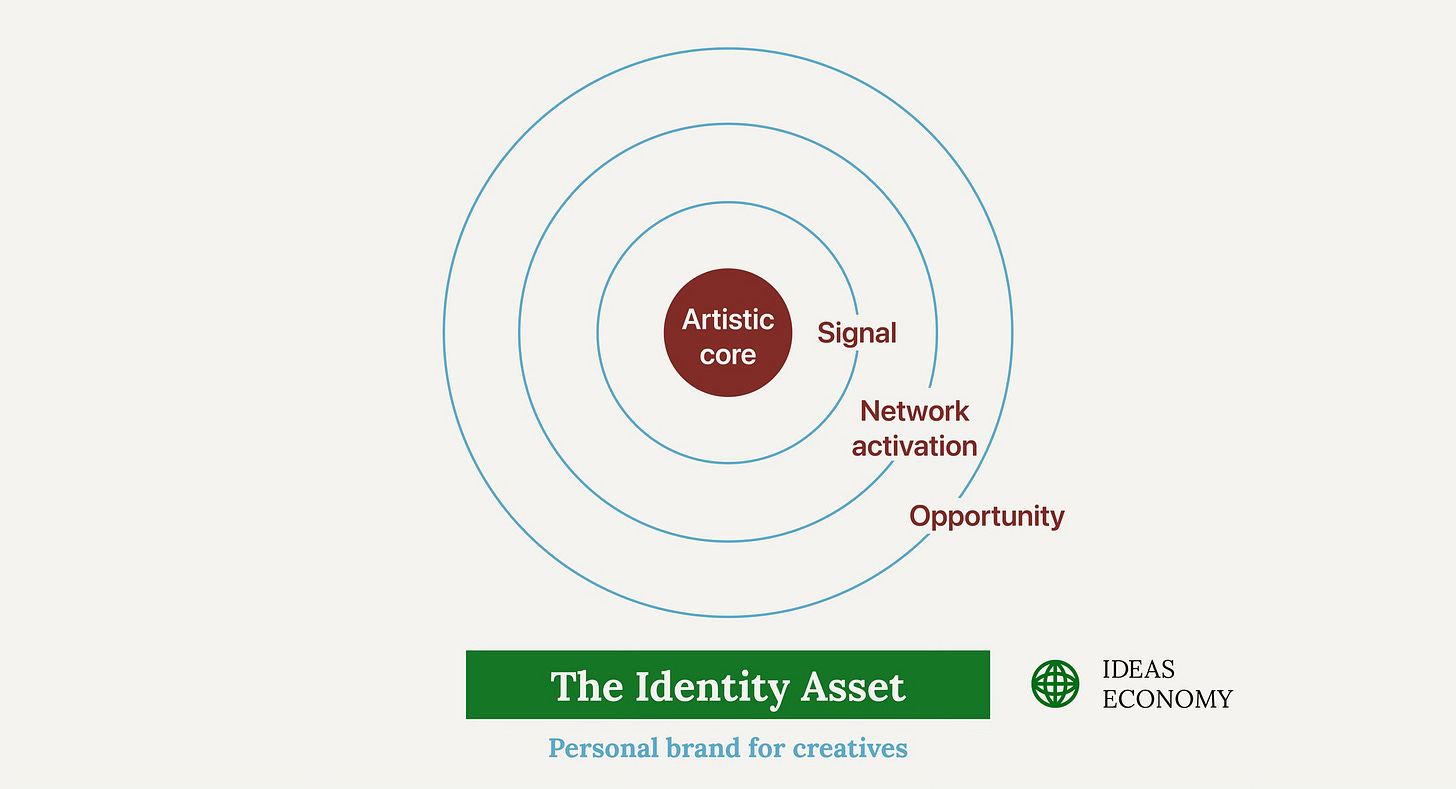 Artistic core

Signal

Network activation

Opportunity

The Identity Asset

IDEAS ECONOMY

Personal brand for creatives